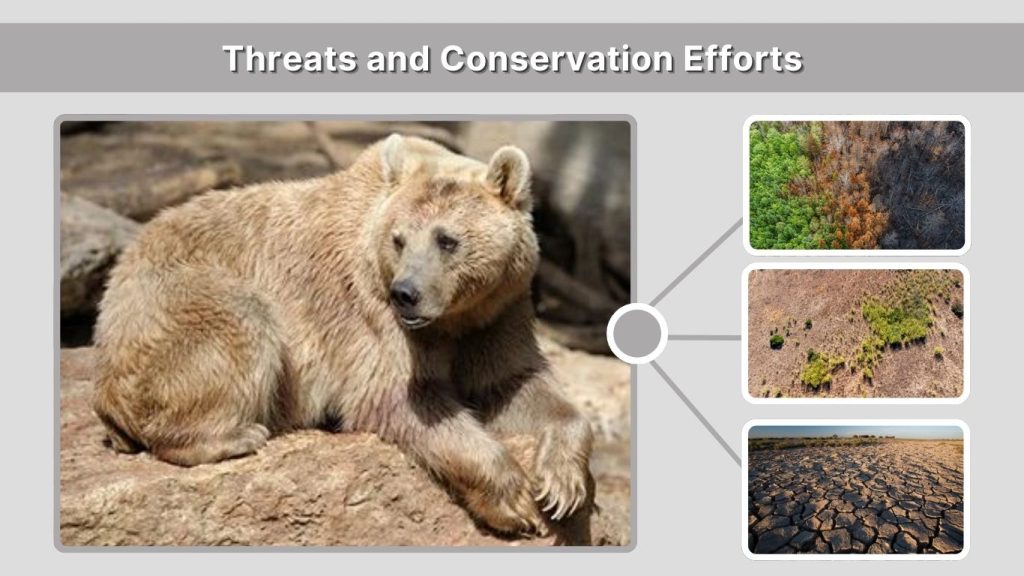 Threats and Conservation Efforts